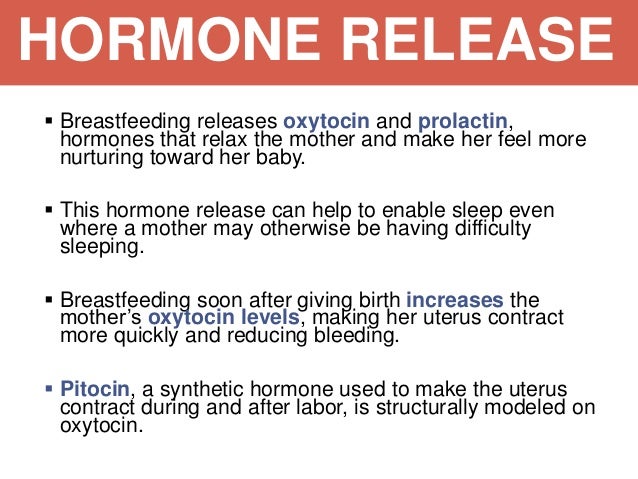 HORMONE RELEASE

▪ Breastfeeding releases oxytocin and prolactin, hormones that relax the mother and make her feel more nurturing toward her baby.

▪ This hormone release can help to enable sleep even where a mother may otherwise be having difficulty sleeping.

▪ Breastfeeding soon after giving birth increases the mother's oxytocin levels, making her uterus contract more quickly and reducing bleeding.

▪ Pitocin, a synthetic hormone used to make the uterus contract during and after labor, is structurally modeled on oxytocin.